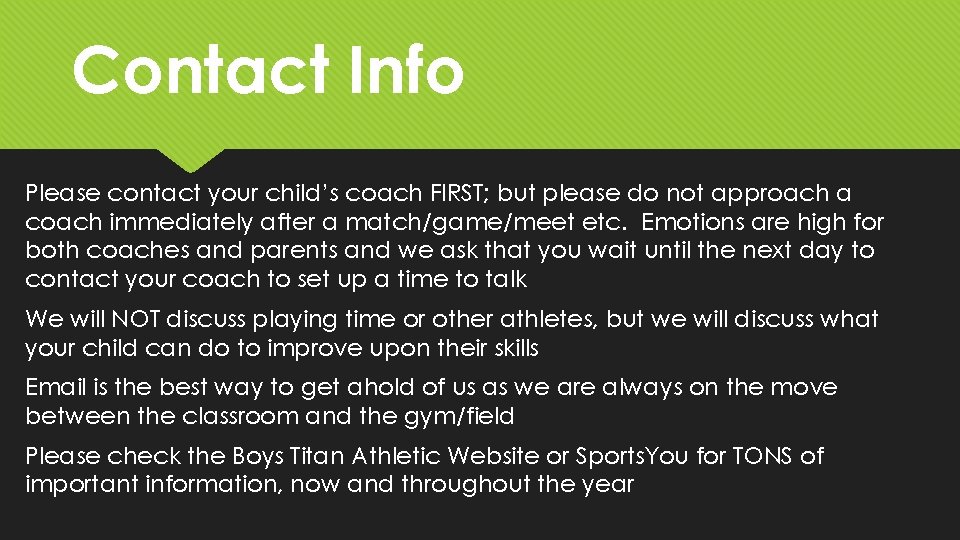 Contact Info

Please contact your child's coach FIRST; but please do not approach a coach immediately after a match/game/meet etc. Emotions are high for both coaches and parents and we ask that you wait until the next day to contact your coach to set up a time to talk

We will NOT discuss playing time or other athletes, but we will discuss what your child can do to improve upon their skills

Email is the best way to get ahold of us as we are always on the move between the classroom and the gym/field

Please check the Boys Titan Athletic Website or SportsYou for TONS of important information, now and throughout the year